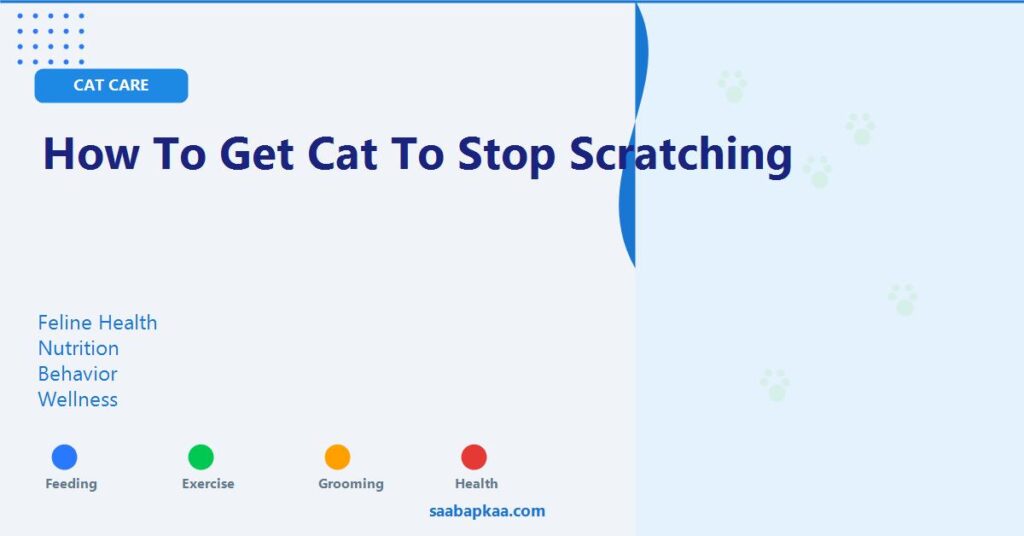 CAT CARE

How To Get Cat To Stop Scratching

Feline Health
Nutrition
Behavior
Wellness

Feeding
Exercise
Grooming
Health

saabapkaa.com